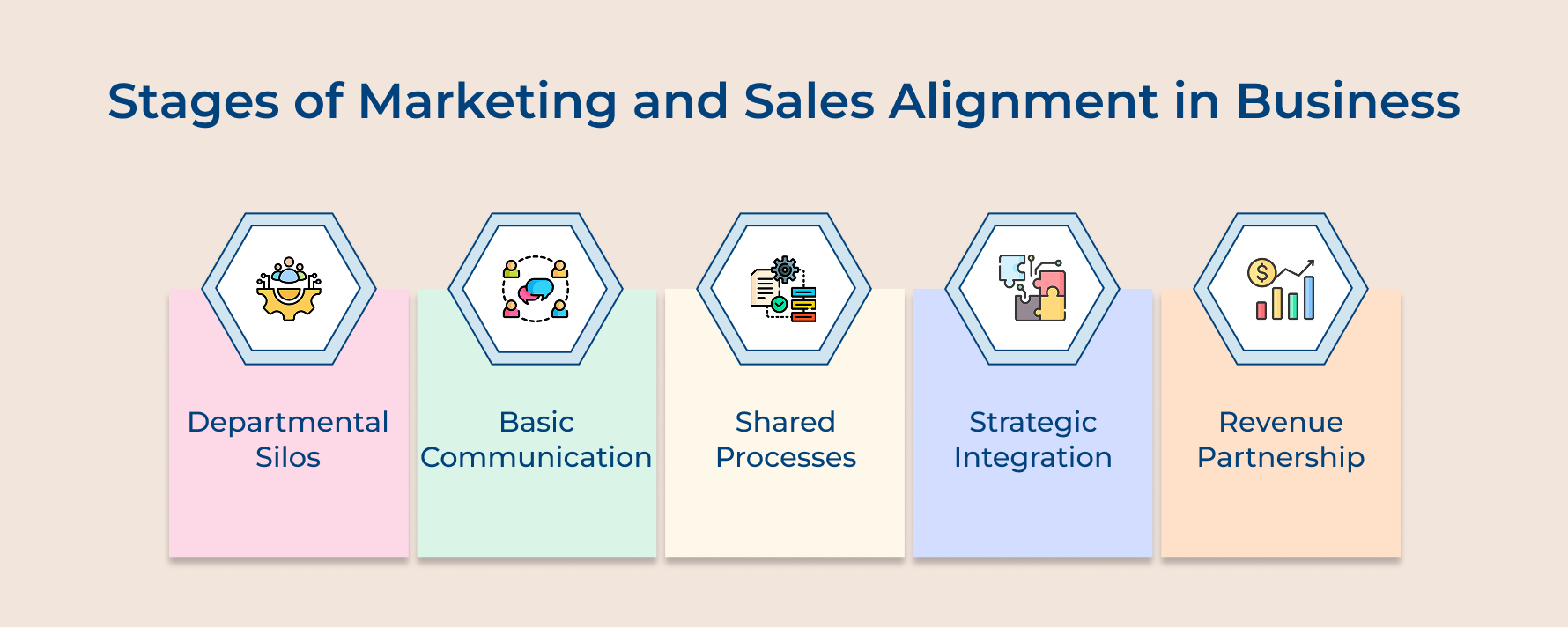 Stages of Marketing and Sales Alignment in Business

Departmental Silos

Basic Communication

Shared Processes

Strategic Integration

Revenue Partnership